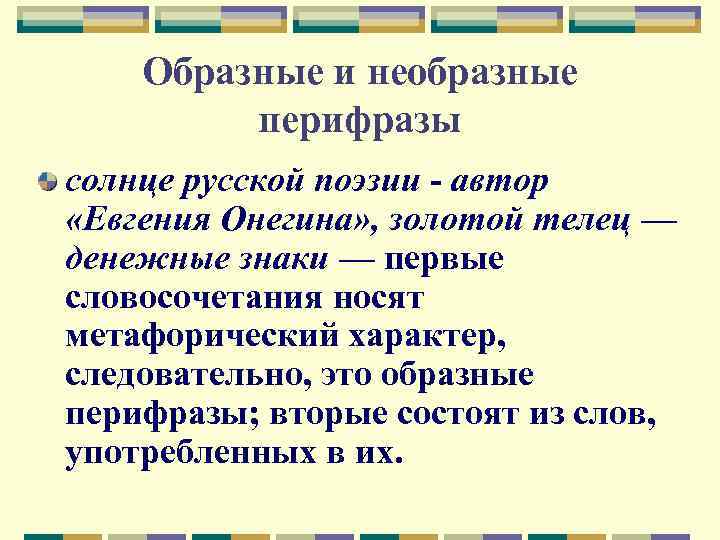 Образные и необразные перифразы

солнце русской поэзии - автор «Евгения Онегина», золотой телец — денежные знаки — первые словосочетания носят метафорический характер, следовательно, это образные перифразы; вторые состоят из слов, употребленных в их.